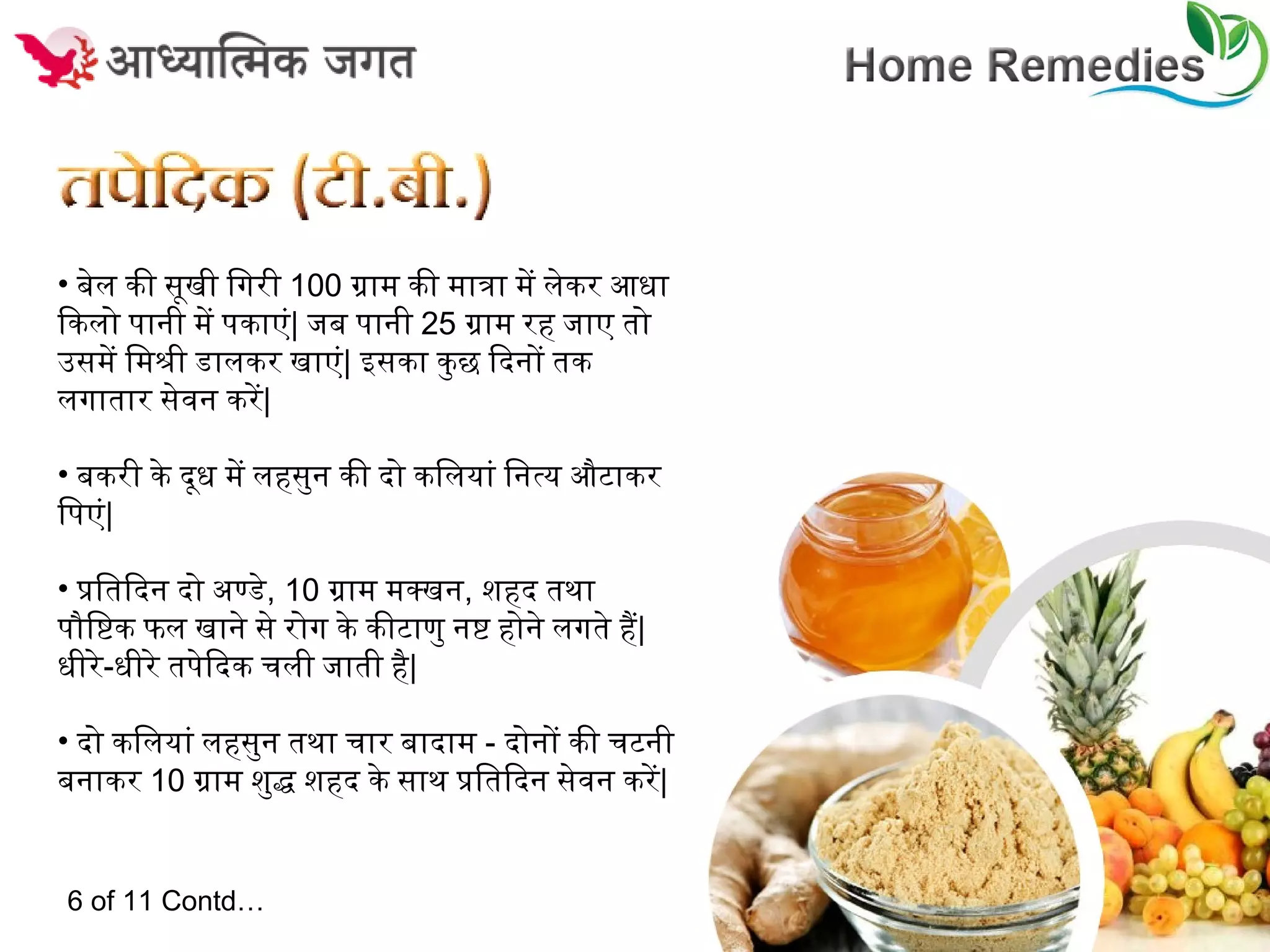 आध्यात्मिक जगत

Home Remedies

तपेदिक (टी.बी.)

• बेल की सूखी गिरी 100 ग्राम की मात्रा में लेकर आधा किलो पानी में पकाएं| जब पानी 25 ग्राम रह जाए तो उसमें मिश्री डालकर खाएं| इसका कुछ दिनों तक लगातार सेवन करें|

• बकरी के दूध में लहसुन की दो कलियां नित्य औटाकर पिएं|

• प्रतिदिन दो अण्डे, 10 ग्राम मक्खन, शहद तथा पौष्टिक फल खाने से रोग के कीटाणु नष्ट होने लगते हैं| धीरे-धीरे तपेदिक चली जाती है|

• दो कलियां लहसुन तथा चार बादाम - दोनों की चटनी बनाकर 10 ग्राम शुद्ध शहद के साथ प्रतिदिन सेवन करें|

6 of 11 Contd…